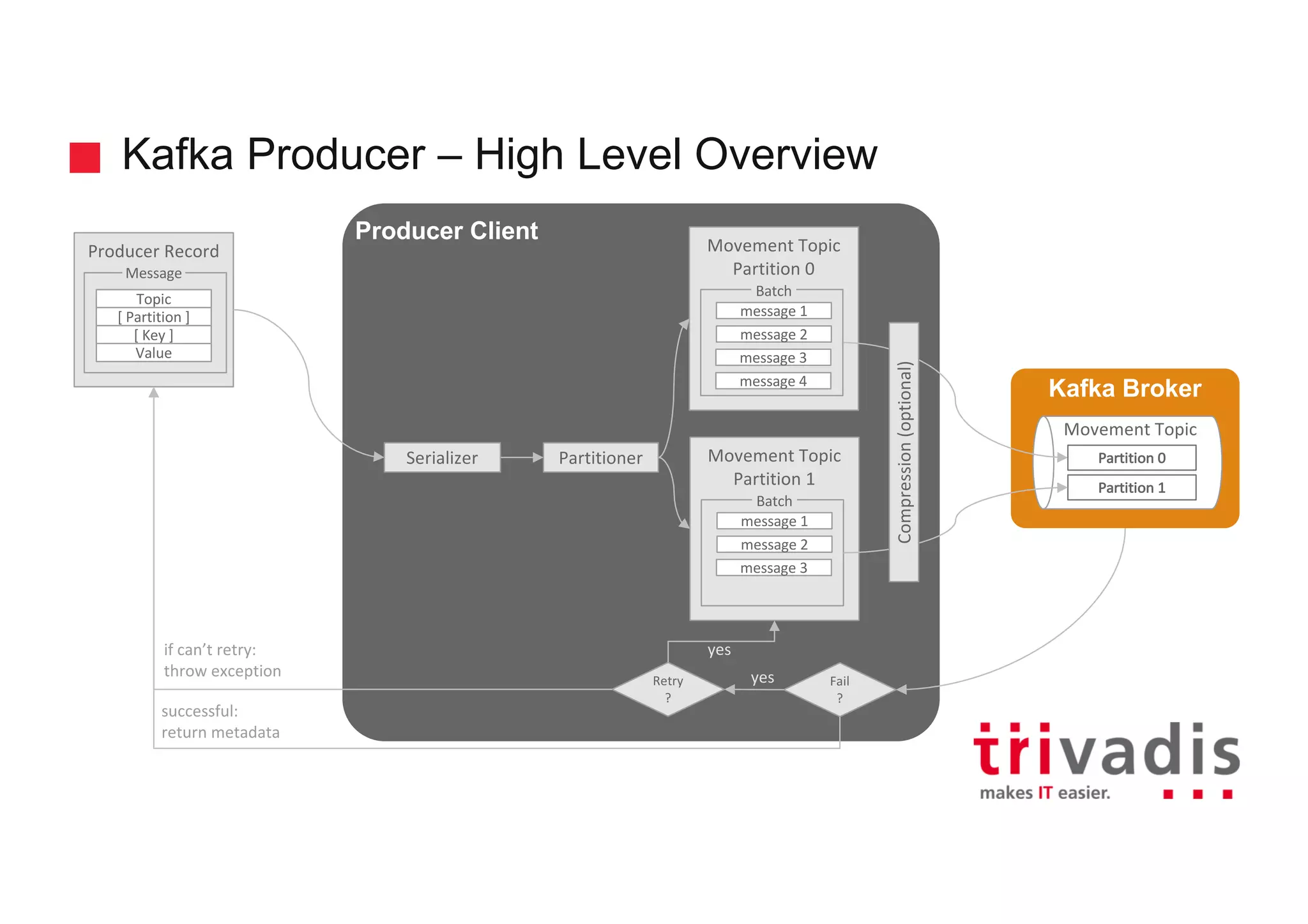 Kafka Producer – High Level Overview

Producer Record
Message
Topic
[ Partition ]
[ Key ]
Value

Producer Client

Serializer

Partitioner

Movement Topic
Partition 0
Batch
message 1
message 2
message 3
message 4

Movement Topic
Partition 1
Batch
message 1
message 2
message 3

Compression (optional)

Kafka Broker
Movement Topic
Partition 0
Partition 1

yes

Retry
?

yes

Fail
?

if can't retry:
throw exception

successful:
return metadata

trivadis
makes IT easier.